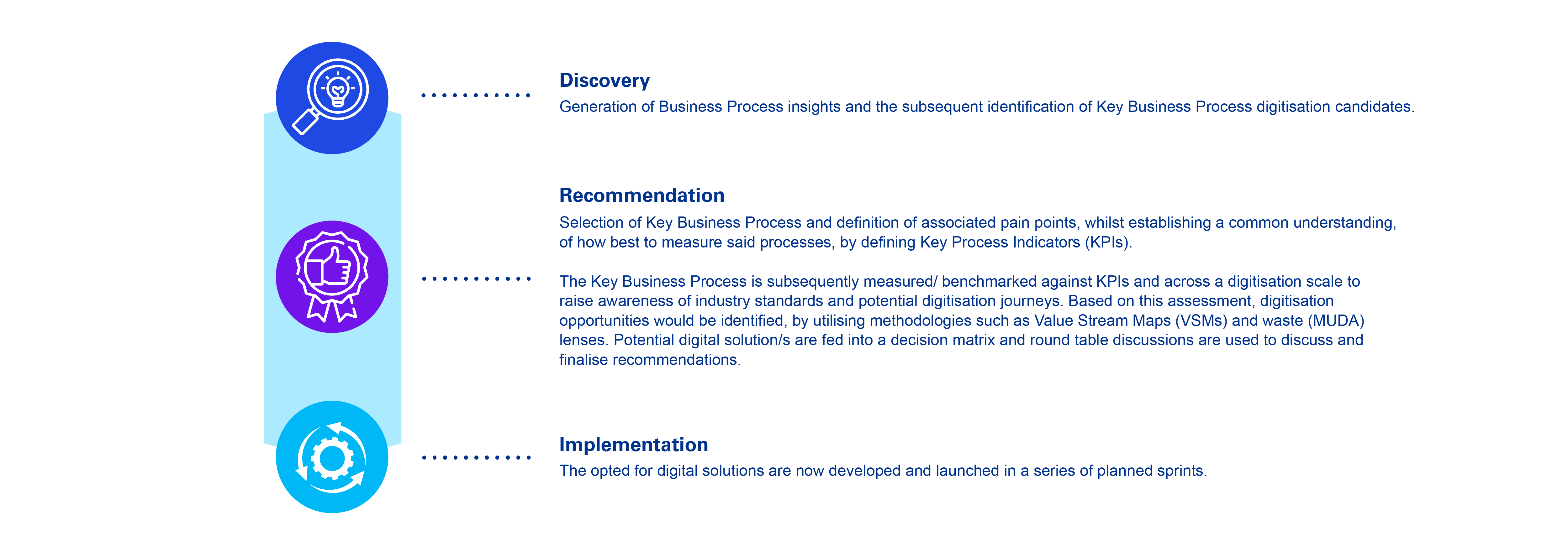 Discovery
Generation of Business Process insights and the subsequent identification of Key Business Process digitisation candidates.

Recommendation
Selection of Key Business Process and definition of associated pain points, whilst establishing a common understanding, of how best to measure said processes, by defining Key Process Indicators (KPIs).

The Key Business Process is subsequently measured/ benchmarked against KPIs and across a digitisation scale to raise awareness of industry standards and potential digitisation journeys. Based on this assessment, digitisation opportunities would be identified, by utilising methodologies such as Value Stream Maps (VSMs) and waste (MUDA) lenses. Potential digital solution/s are fed into a decision matrix and round table discussions are used to discuss and finalise recommendations.

Implementation
The opted for digital solutions are now developed and launched in a series of planned sprints.